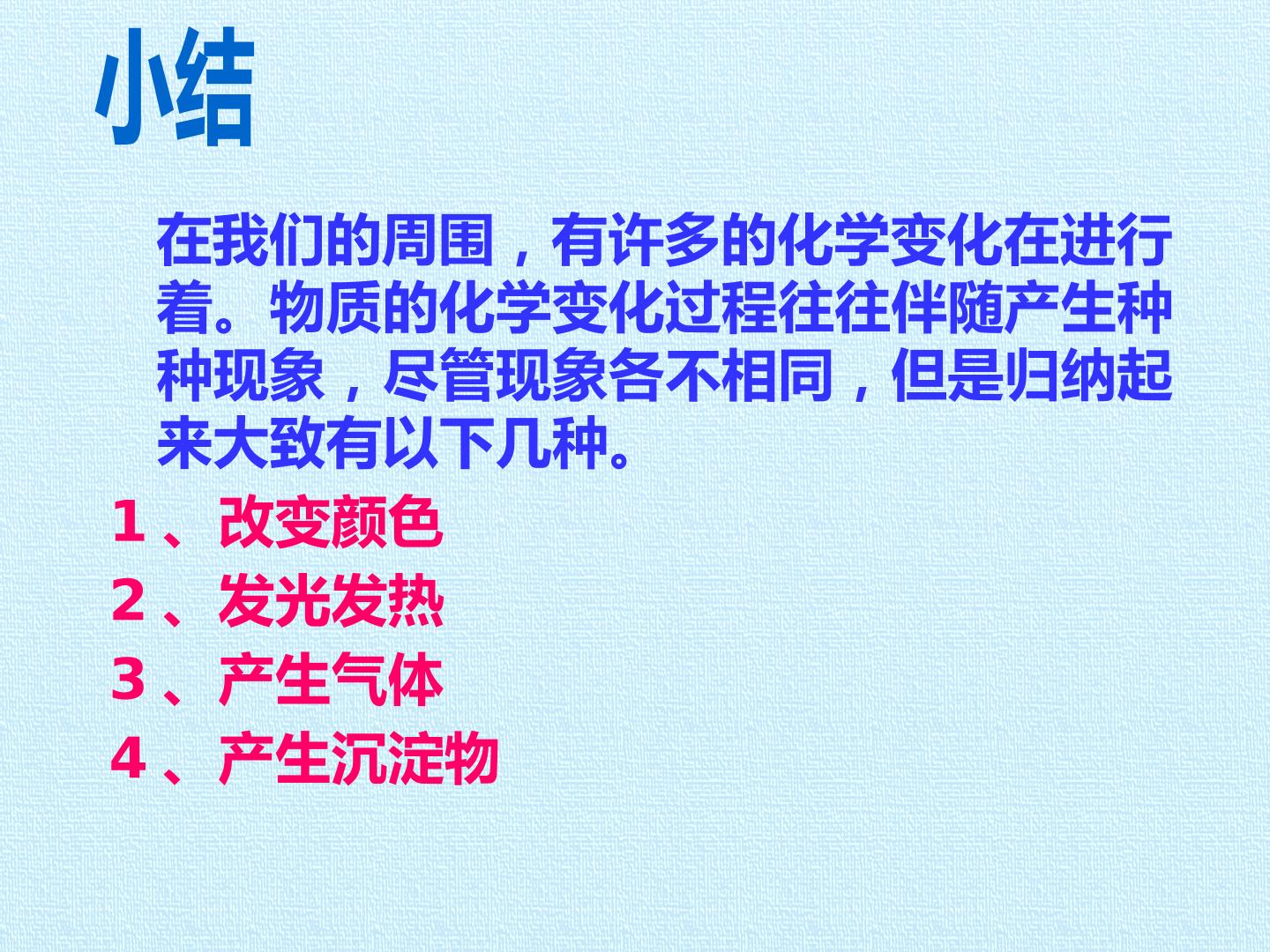 小结

在我们的周围，有许多的化学变化在进行着。物质的化学变化过程往往伴随产生种种现象，尽管现象各不相同，但是归纳起来大致有以下几种。

1、改变颜色
2、发光发热
3、产生气体
4、产生沉淀物